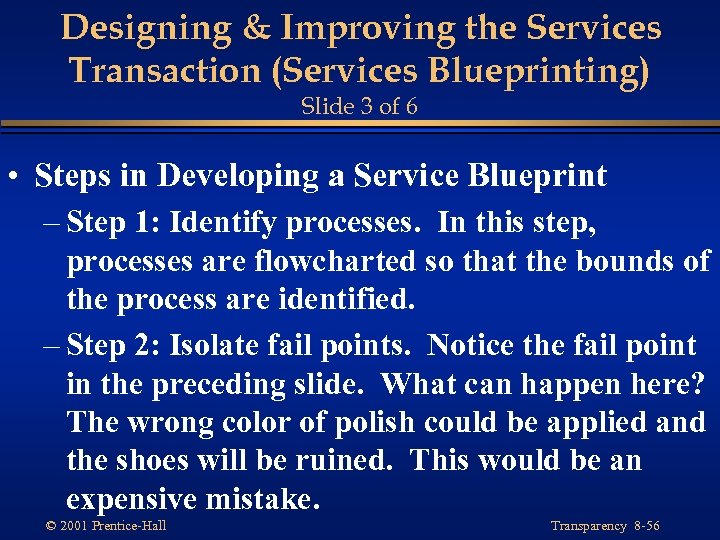 Designing & Improving the Services Transaction (Services Blueprinting)
Slide 3 of 6

• Steps in Developing a Service Blueprint
– Step 1: Identify processes. In this step, processes are flowcharted so that the bounds of the process are identified.
– Step 2: Isolate fail points. Notice the fail point in the preceding slide. What can happen here? The wrong color of polish could be applied and the shoes will be ruined. This would be an expensive mistake.

© 2001 Prentice-Hall

Transparency 8-56